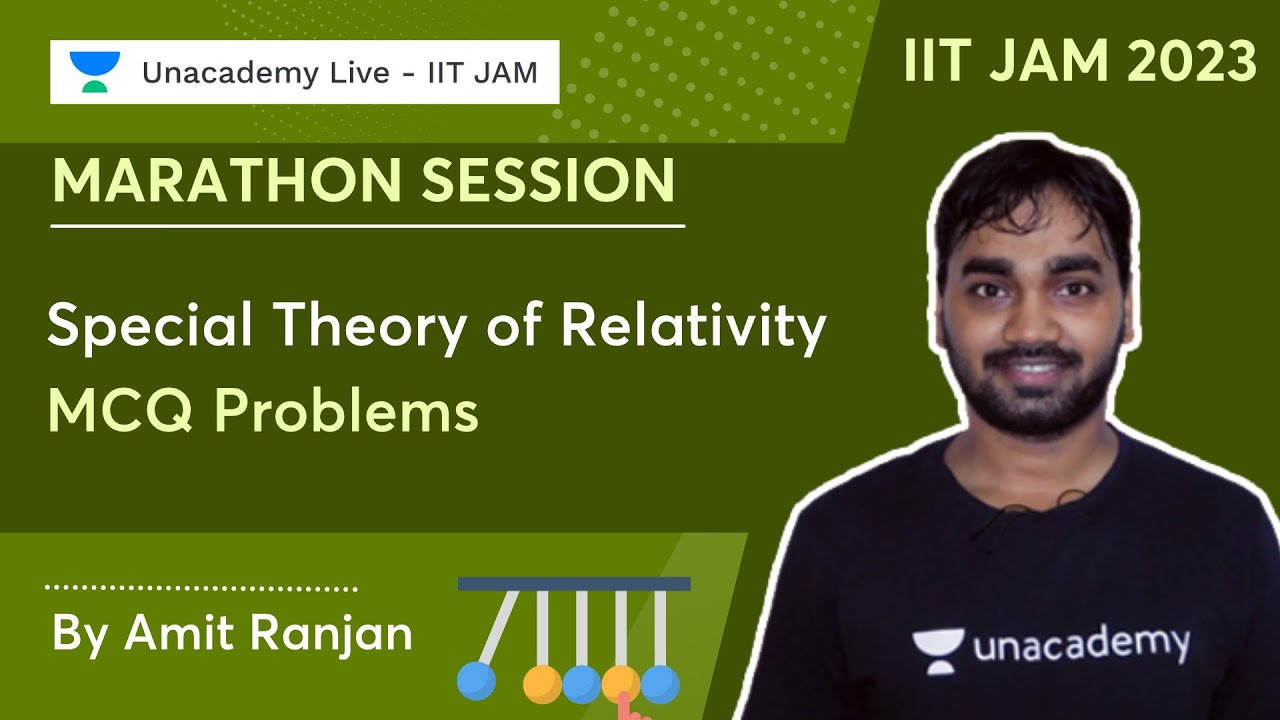 Unacademy Live - IIT JAM

IIT JAM 2023

MARATHON SESSION

Special Theory of Relativity
MCQ Problems

By Amit Ranjan

unacademy